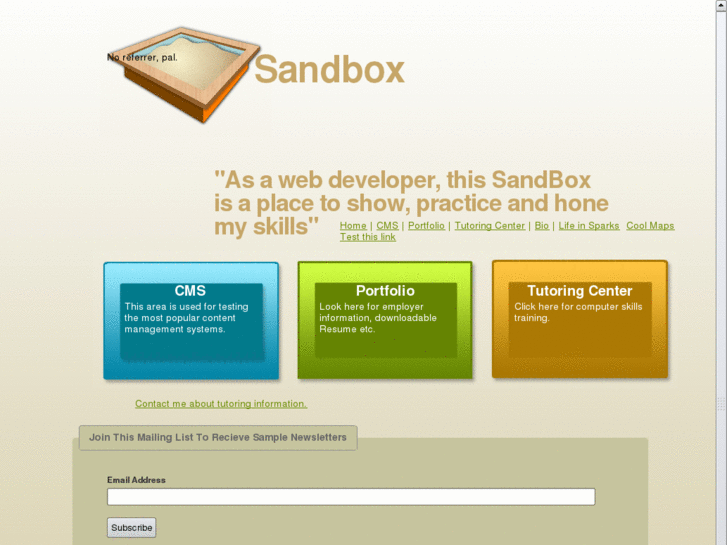 No referrer, pal.

Sandbox

"As a web developer, this SandBox is a place to show, practice and hone my skills"

Home | CMS | Portfolio | Tutoring Center | Bio | Life in Sparks Cool Maps Test this link

CMS
This area is used for testing the most popular content management systems.

Portfolio
Look here for employer information, downloadable Resume etc.

Tutoring Center
Click here for computer skills training.

Contact me about tutoring information.

Join This Mailing List To Recieve Sample Newsletters

Email Address

Subscribe